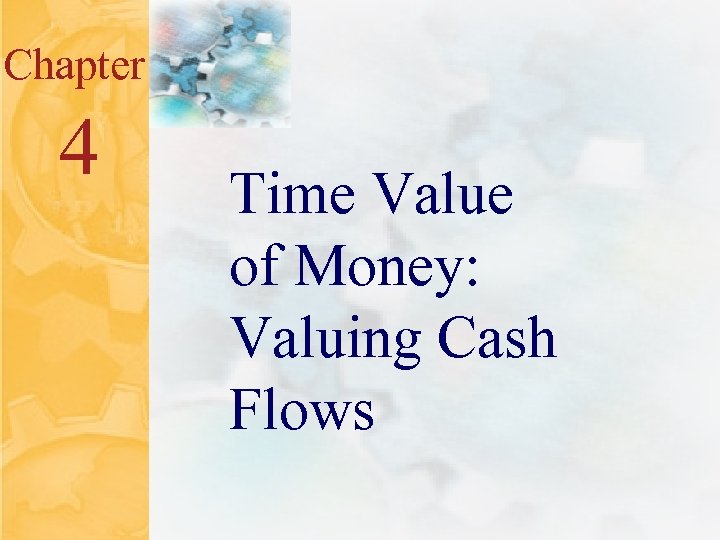 Chapter
4

Time Value of Money: Valuing Cash Flows